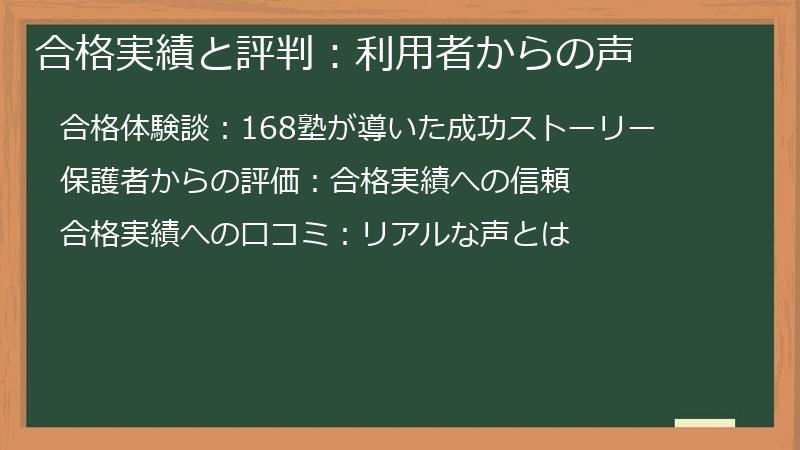 合格実績と評判：利用者からの声

合格体験談：168塾が導いた成功ストーリー

保護者からの評価：合格実績への信頼

合格実績への口コミ：リアルな声とは